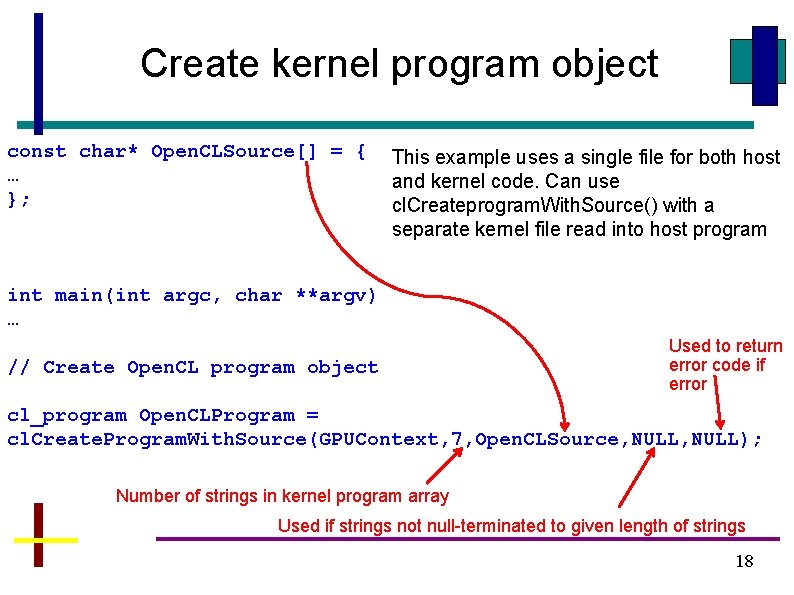 Create kernel program object

const char* OpenCLSource[] = {
…
};

This example uses a single file for both host and kernel code. Can use clCreateprogramWithSource() with a separate kernel file read into host program

int main(int argc, char **argv)
…

// Create OpenCL program object

cl_program OpenCLProgram =
clCreateProgramWithSource(GPUContext,7,OpenCLSource,NULL,NULL);

Used to return error code if error

Number of strings in kernel program array

Used if strings not null-terminated to given length of strings

18